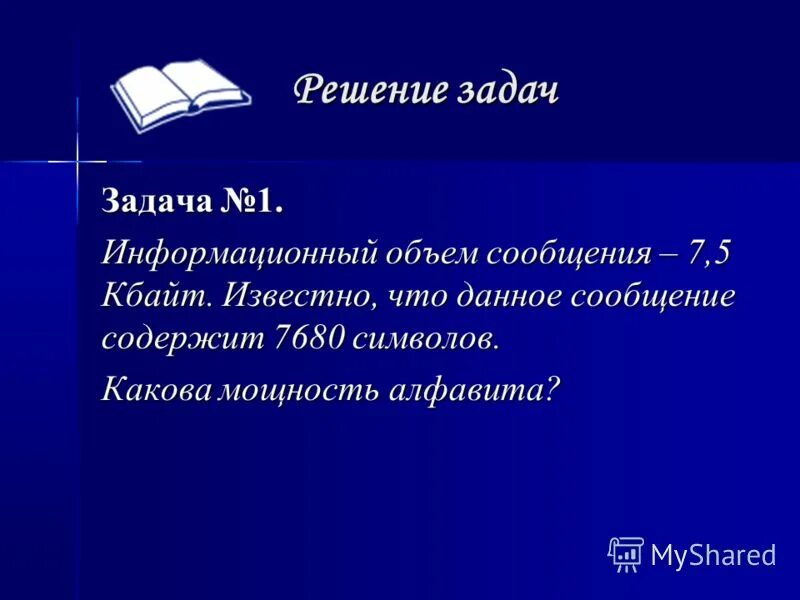 Решение задач

Задача №1.

Информационный объем сообщения – 7,5 Кбайт. Известно, что данное сообщение содержит 7680 символов.

Какова мощность алфавита?

MyShared